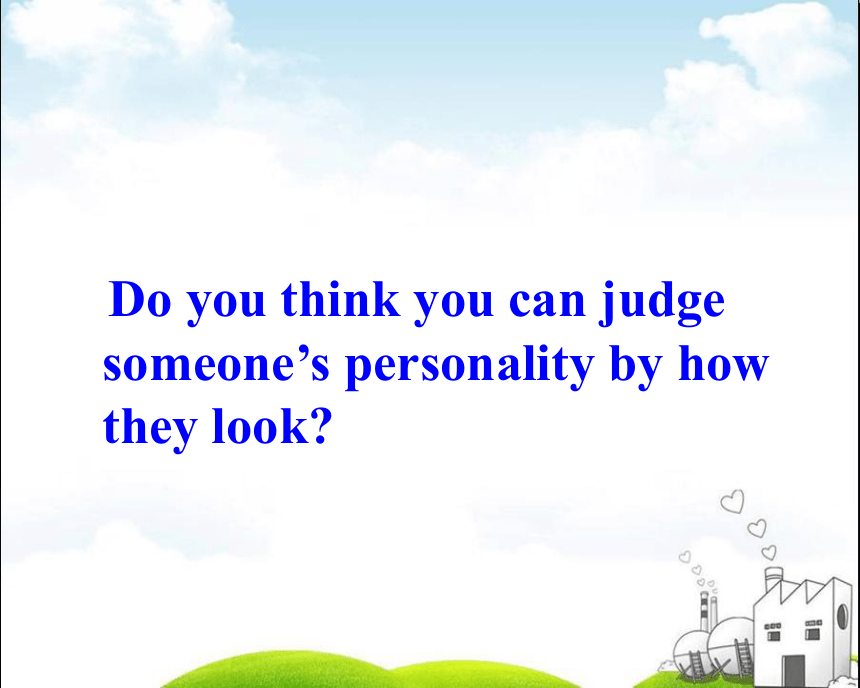 Do you think you can judge someone’s personality by how they look?